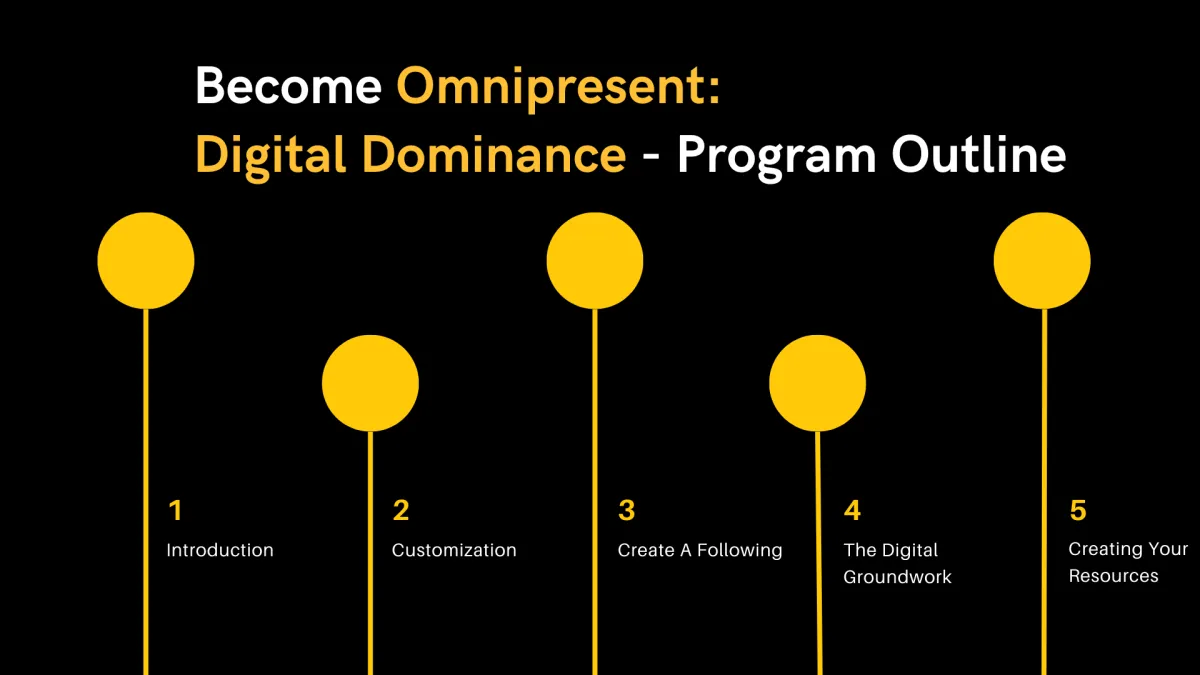 Become Omnipresent:
Digital Dominance - Program Outline

1
Introduction

2
Customization

3
Create A Following

4
The Digital Groundwork

5
Creating Your Resources